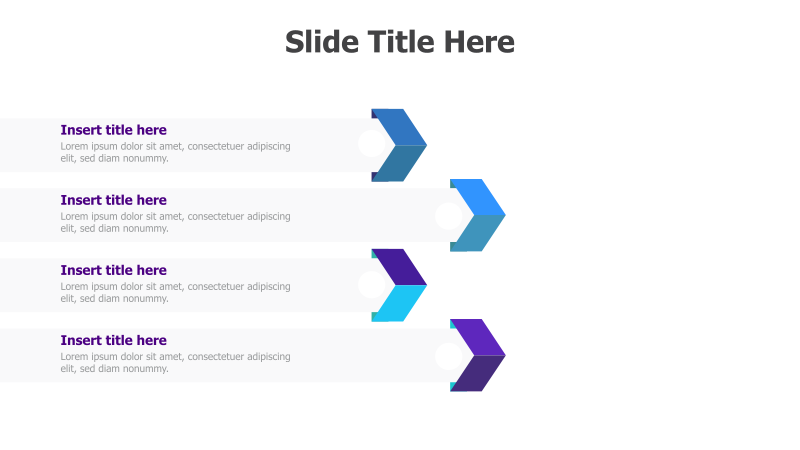 Slide Title Here

Insert title here
Lorem ipsum dolor sit amet, consectetuer adipiscing elit, sed diam nonummy.

Insert title here
Lorem ipsum dolor sit amet, consectetuer adipiscing elit, sed diam nonummy.

Insert title here
Lorem ipsum dolor sit amet, consectetuer adipiscing elit, sed diam nonummy.

Insert title here
Lorem ipsum dolor sit amet, consectetuer adipiscing elit, sed diam nonummy.